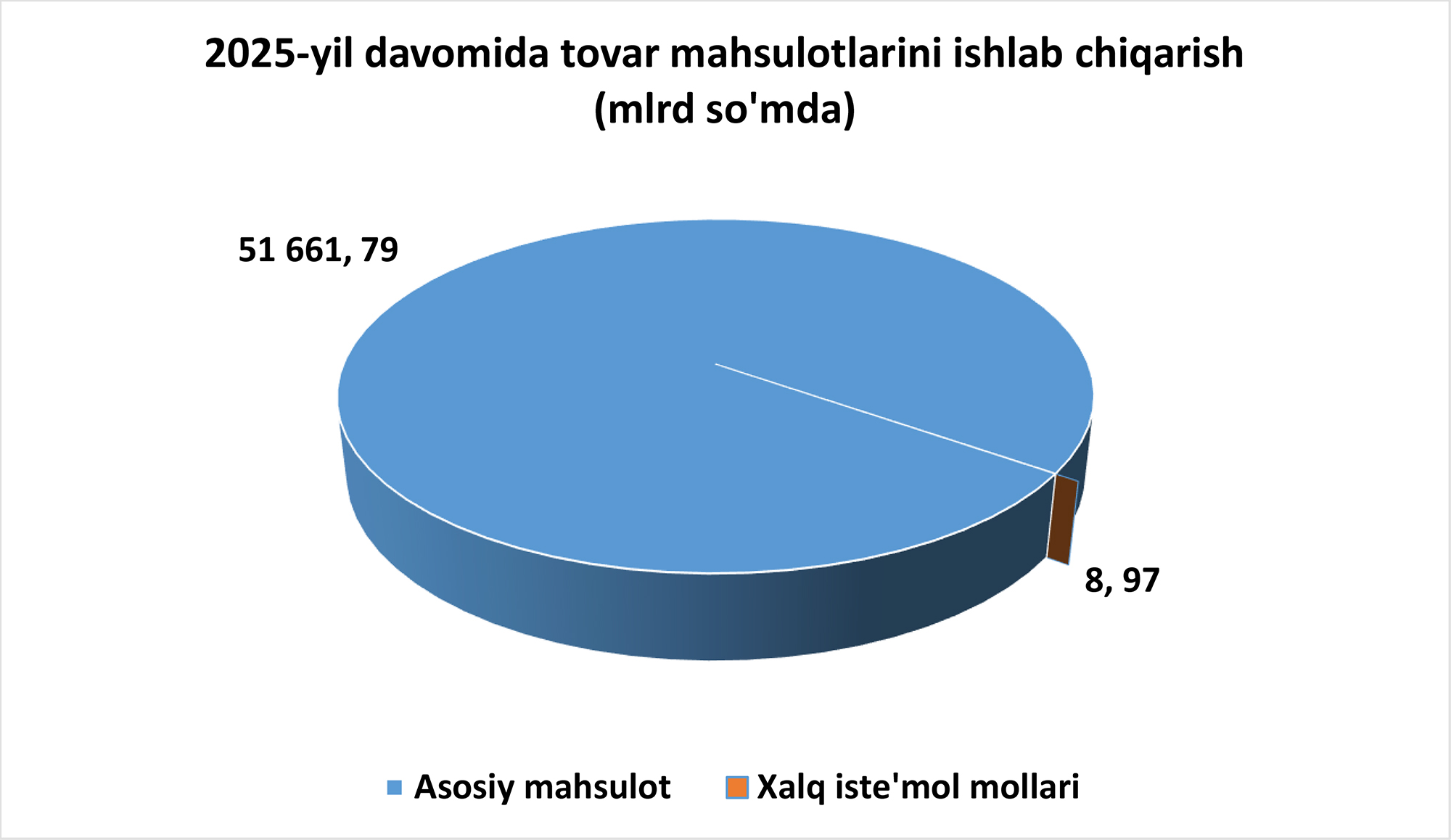 2025-yil davomida tovar mahsulotlarini ishlab chiqarish (mlrd so'mda)

51 661, 79

8, 97

Asosiy mahsulot
Xalq iste'mol mollari